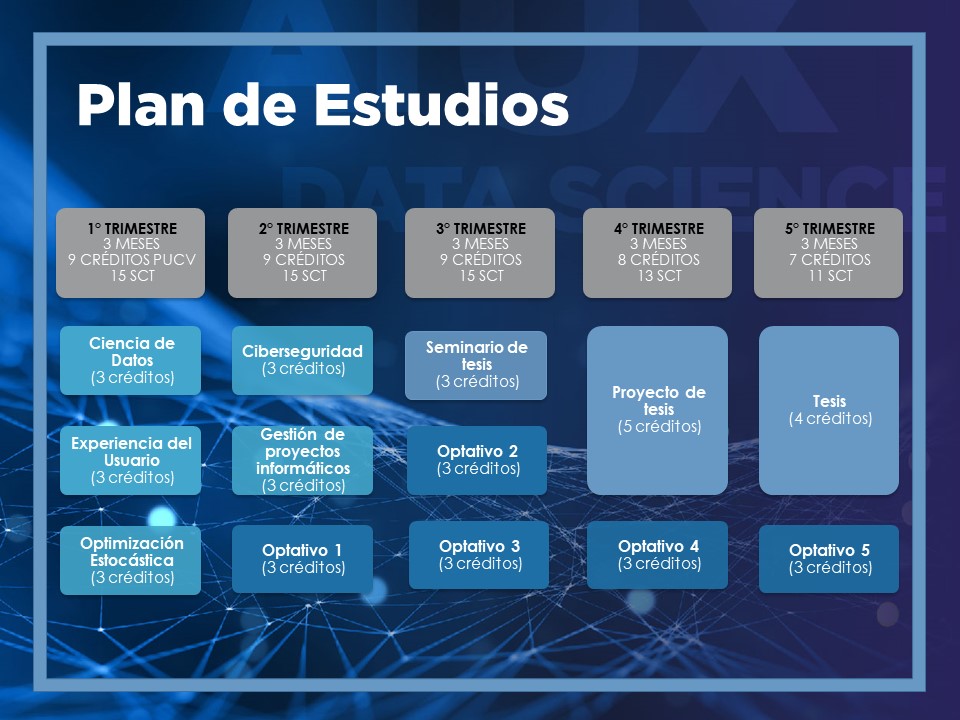 AI UX
DATA SCIENCE

Plan de Estudios

1° TRIMESTRE
3 MESES
9 CRÉDITOS PUCV
15 SCT

Ciencia de Datos
(3 créditos)

Experiencia del Usuario
(3 créditos)

Optimización Estocástica
(3 créditos)

2° TRIMESTRE
3 MESES
9 CRÉDITOS
15 SCT

Ciberseguridad
(3 créditos)

Gestión de proyectos informáticos
(3 créditos)

Optativo 1
(3 créditos)

3° TRIMESTRE
3 MESES
9 CRÉDITOS
15 SCT

Seminario de tesis
(3 créditos)

Optativo 2
(3 créditos)

Optativo 3
(3 créditos)

4° TRIMESTRE
3 MESES
8 CRÉDITOS
13 SCT

Proyecto de tesis
(5 créditos)

Optativo 4
(3 créditos)

5° TRIMESTRE
3 MESES
7 CRÉDITOS
11 SCT

Tesis
(4 créditos)

Optativo 5
(3 créditos)